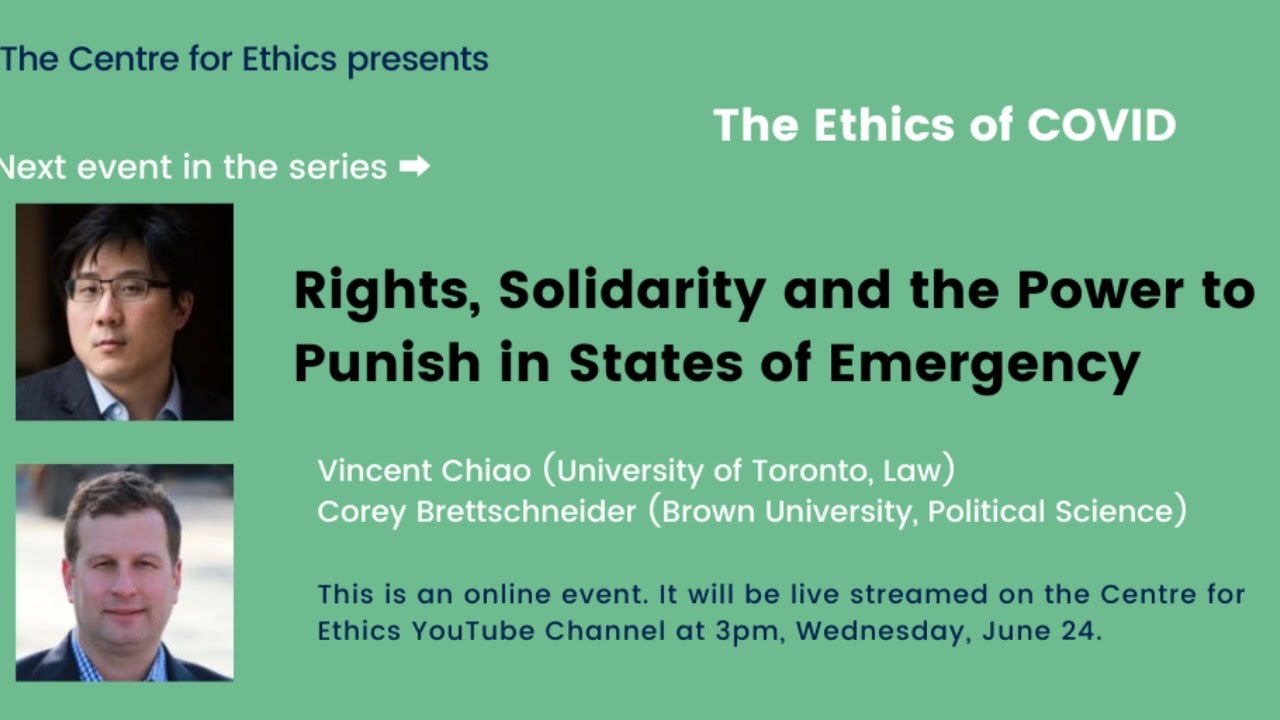 The Centre for Ethics presents

The Ethics of COVID

Next event in the series ➡

Rights, Solidarity and the Power to Punish in States of Emergency

Vincent Chiao (University of Toronto, Law)
Corey Brettschneider (Brown University, Political Science)

This is an online event. It will be live streamed on the Centre for Ethics YouTube Channel at 3pm, Wednesday, June 24.